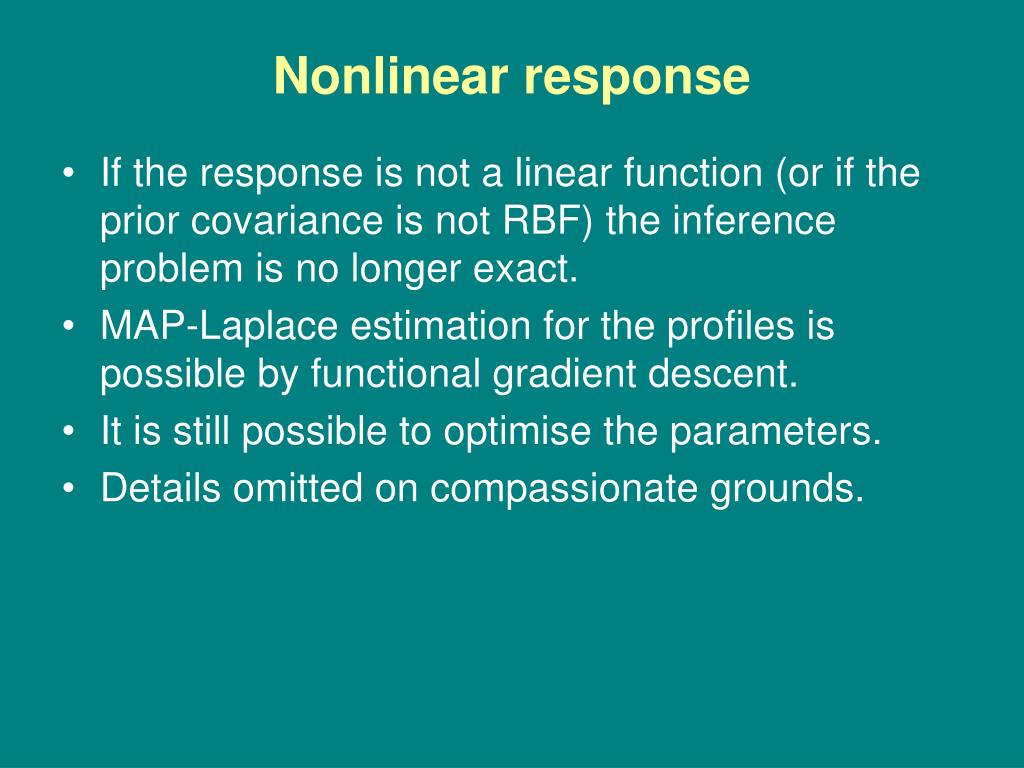 Nonlinear response

• If the response is not a linear function (or if the prior covariance is not RBF) the inference problem is no longer exact.
• MAP-Laplace estimation for the profiles is possible by functional gradient descent.
• It is still possible to optimise the parameters.
• Details omitted on compassionate grounds.